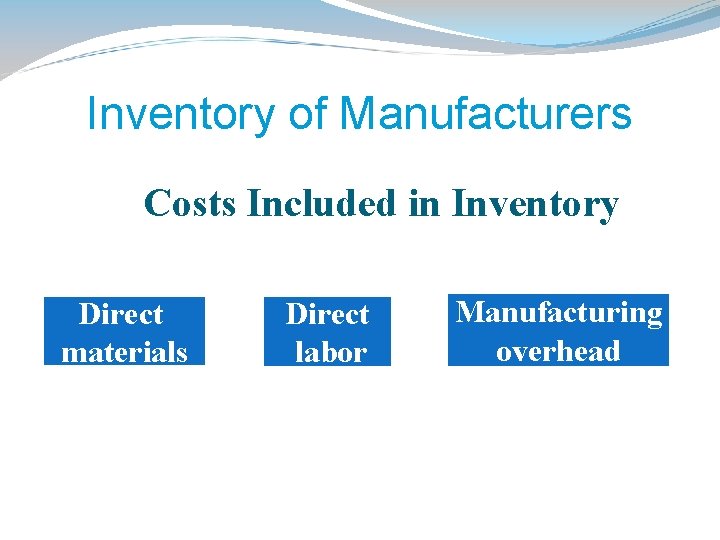 Inventory of Manufacturers

Costs Included in Inventory

Direct materials

Direct labor

Manufacturing overhead